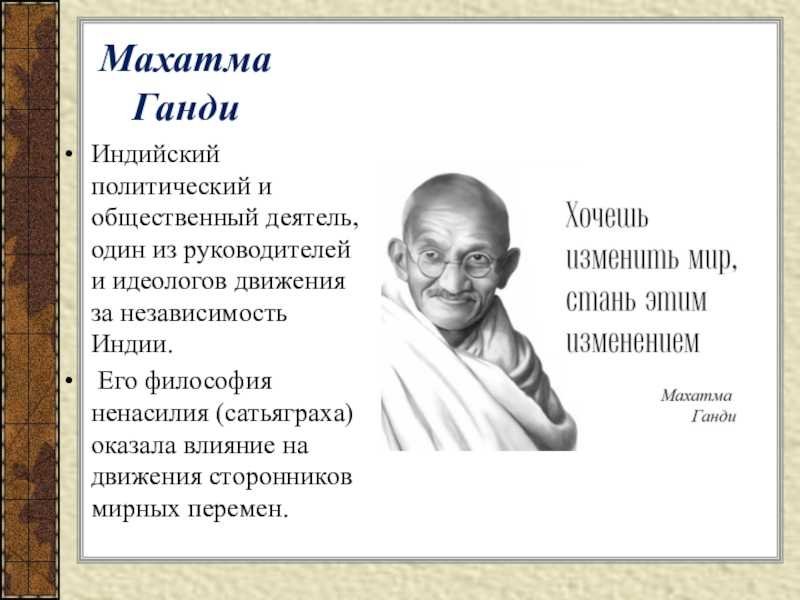 Махатма Ганди

• Индийский политический и общественный деятель, один из руководителей и идеологов движения за независимость Индии.

• Его философия ненасилия (сатьяграха) оказала влияние на движения сторонников мирных перемен.

Хочешь изменить мир, стань этим изменением

Махатма Ганди